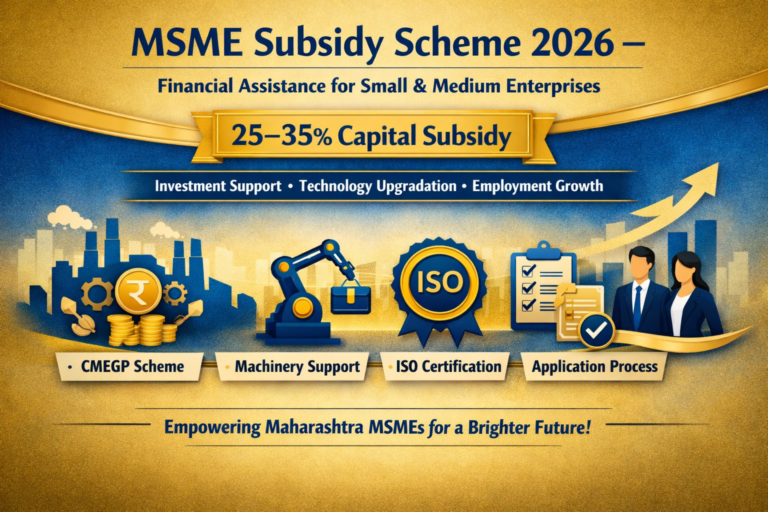 MSME Subsidy Scheme 2026 –

Financial Assistance for Small & Medium Enterprises

25–35% Capital Subsidy

Investment Support • Technology Upgradation • Employment Growth

₹

ISO

• CMEGP Scheme

• Machinery Support

• ISO Certification

Application Process

Empowering Maharashtra MSMEs for a Brighter Future!